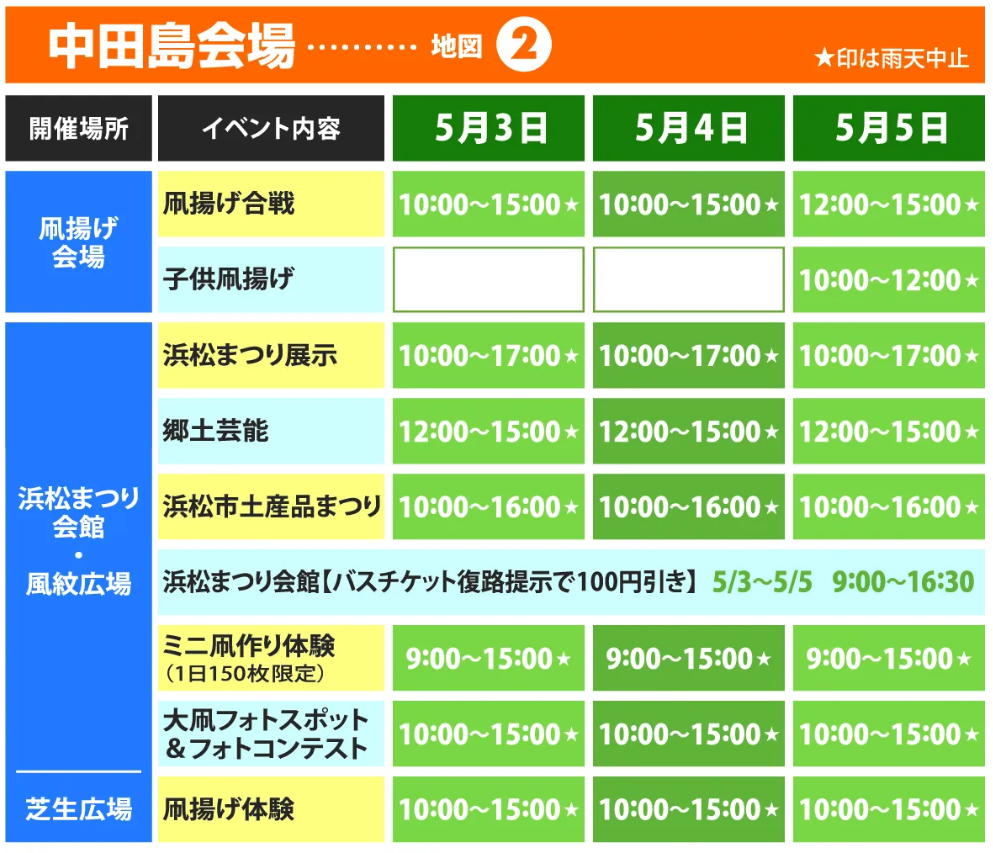 中田島会場 ………… 地図 2

★印は雨天中止

| 開催場所 | イベント内容 | 5月3日 | 5月4日 | 5月5日 |
|---|---|---|---|---|
| 凧揚げ会場 | 凧揚げ合戦 | 10:00～15:00★ | 10:00～15:00★ | 12:00～15:00★ |
| 凧揚げ会場 | 子供凧揚げ | | | 10:00～12:00★ |
| 浜松まつり会館・風紋広場 | 浜松まつり展示 | 10:00～17:00★ | 10:00～17:00★ | 10:00～17:00★ |
| 浜松まつり会館・風紋広場 | 郷土芸能 | 12:00～15:00★ | 12:00～15:00★ | 12:00～15:00★ |
| 浜松まつり会館・風紋広場 | 浜松市土産品まつり | 10:00～16:00★ | 10:00～16:00★ | 10:00～16:00★ |
| 浜松まつり会館・風紋広場 | 浜松まつり会館【バスチケット復路提示で100円引き】 5/3～5/5 9:00～16:30 | | | |
| 浜松まつり会館・風紋広場 | ミニ凧作り体験（1日150枚限定） | 9:00～15:00★ | 9:00～15:00★ | 9:00～15:00★ |
| 浜松まつり会館・風紋広場 | 大凧フォトスポット＆フォトコンテスト | 10:00～15:00★ | 10:00～15:00★ | 10:00～15:00★ |
| 芝生広場 | 凧揚げ体験 | 10:00～15:00★ | 10:00～15:00★ | 10:00～15:00★ |